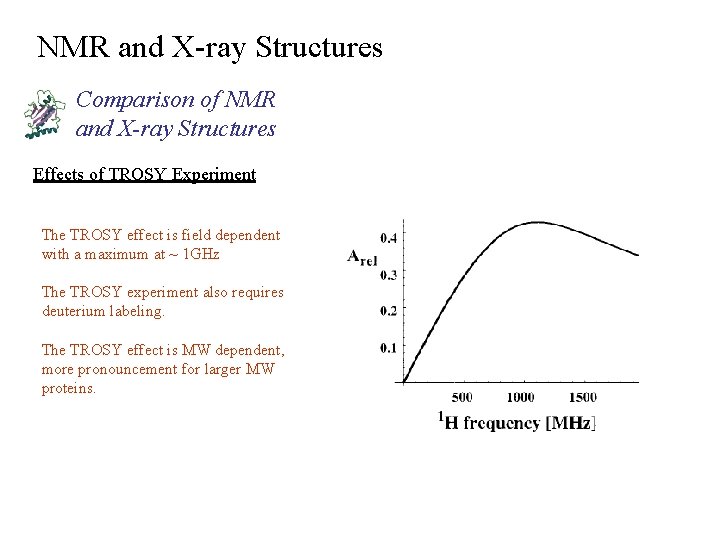 NMR and X-ray Structures

Comparison of NMR and X-ray Structures

Effects of TROSY Experiment

The TROSY effect is field dependent with a maximum at ~ 1GHz

The TROSY experiment also requires deuterium labeling.

The TROSY effect is MW dependent, more pronouncement for larger MW proteins.

$A_{rel}$

0.4
0.3
0.2
0.1

500 1000 1500

$^1$H frequency [MHz]